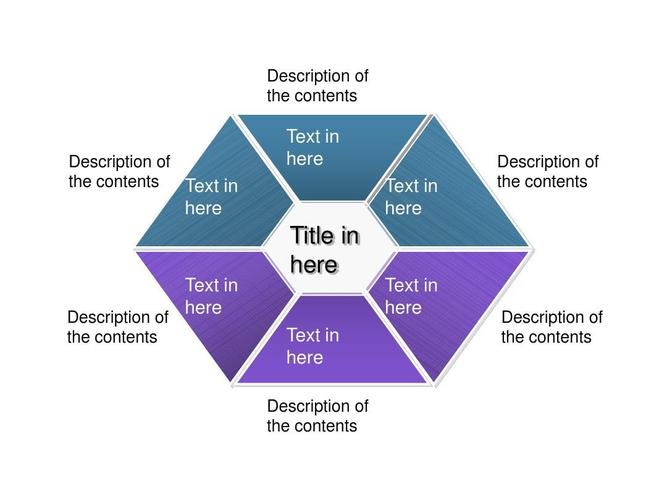 Description of the contents

Text in here

Description of the contents

Text in here

Text in here

Description of the contents

Title in here

Text in here

Text in here

Description of the contents

Description of the contents

Text in here

Description of the contents